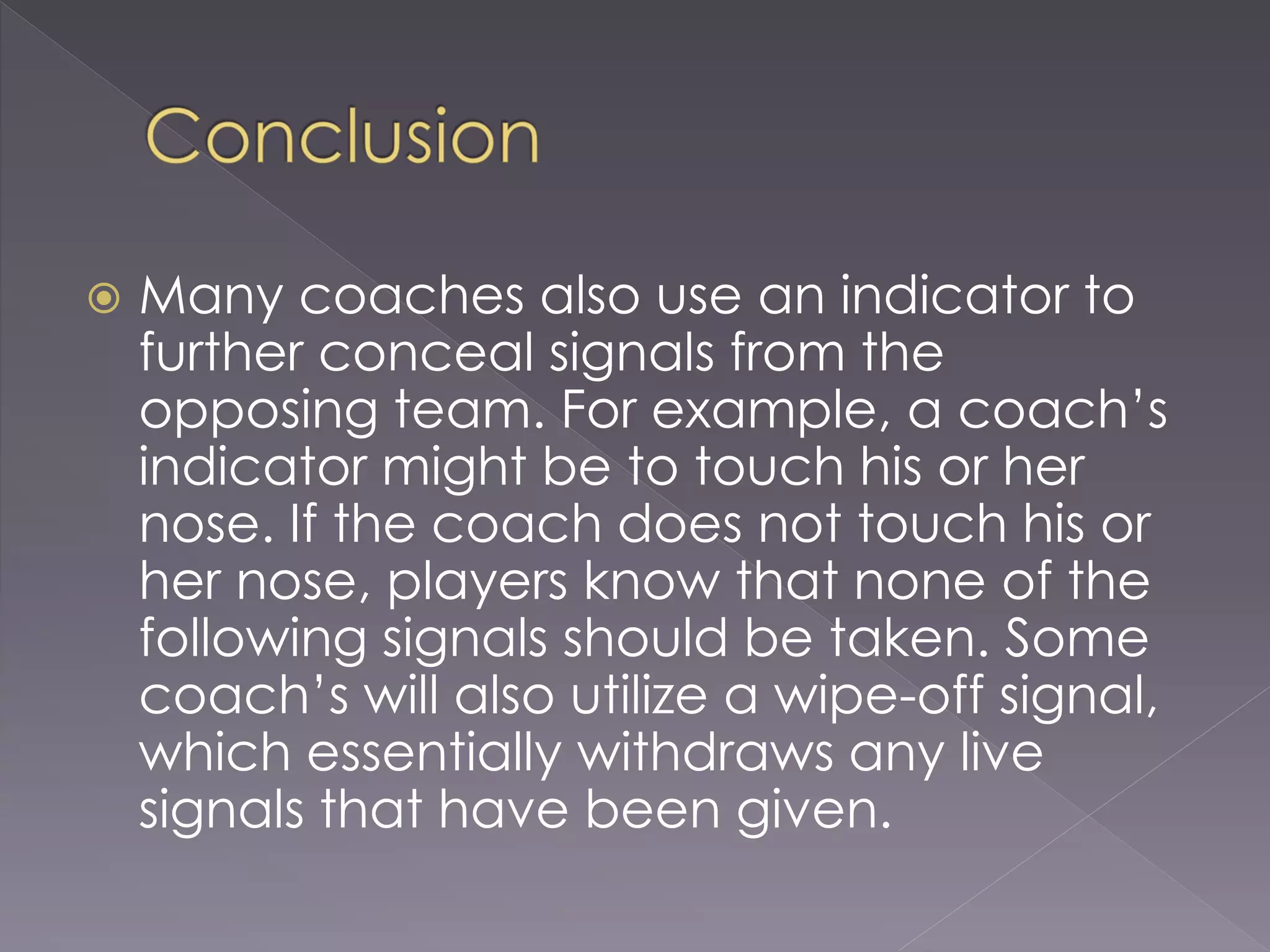 Conclusion

Many coaches also use an indicator to further conceal signals from the opposing team. For example, a coach’s indicator might be to touch his or her nose. If the coach does not touch his or her nose, players know that none of the following signals should be taken. Some coach’s will also utilize a wipe-off signal, which essentially withdraws any live signals that have been given.